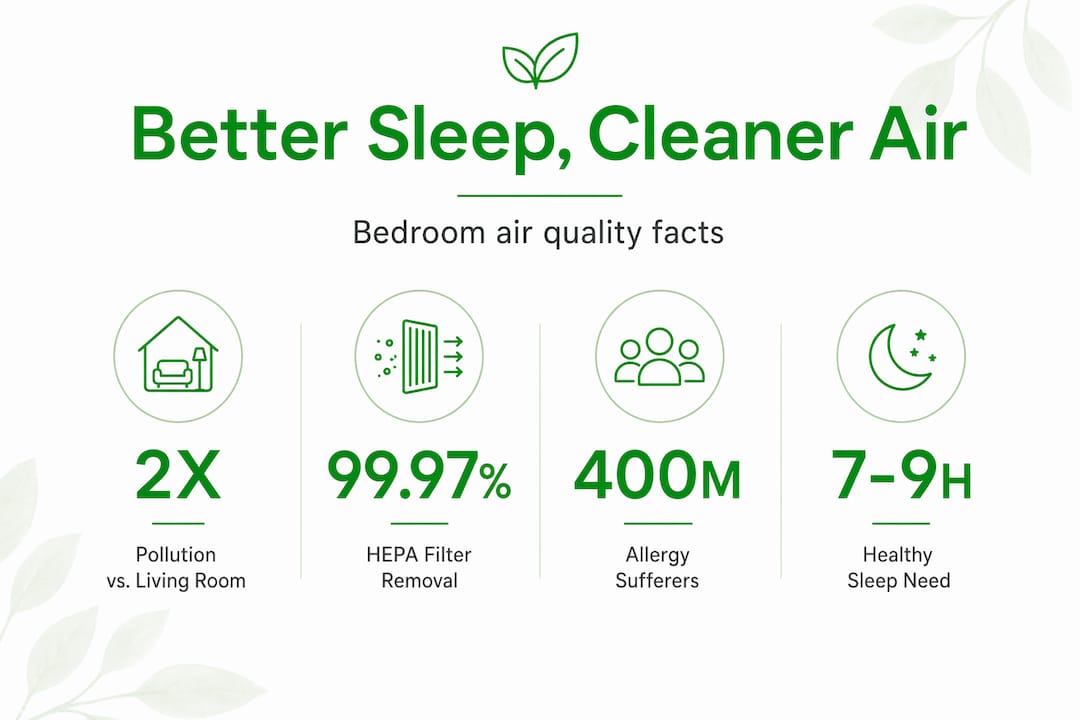 Better Sleep, Cleaner Air

Bedroom air quality facts

2X
Pollution vs. Living Room

99.97%
HEPA Filter Removal

400M
Allergy Sufferers

7-9H
Healthy Sleep Need